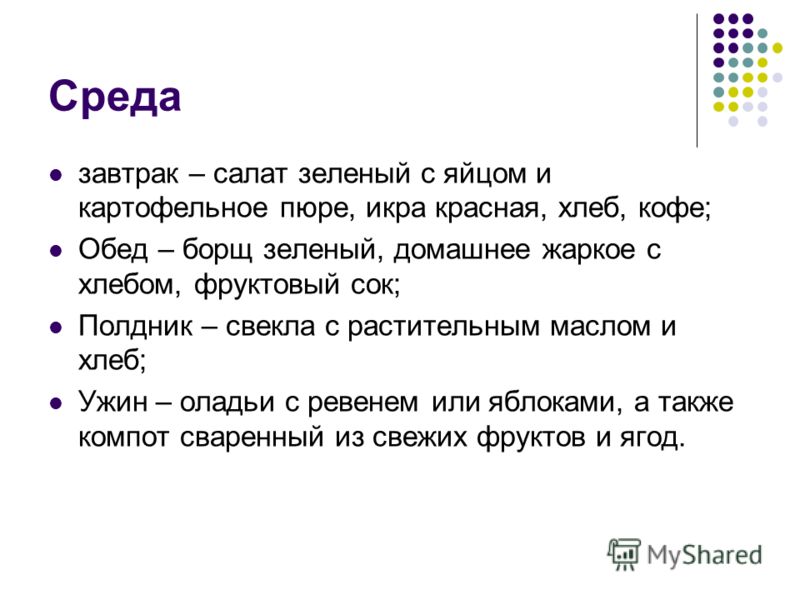 Среда

- завтрак – салат зеленый с яйцом и картофельное пюре, икра красная, хлеб, кофе;
- Обед – борщ зеленый, домашнее жаркое с хлебом, фруктовый сок;
- Полдник – свекла с растительным маслом и хлеб;
- Ужин – оладьи с ревенем или яблоками, а также компот сваренный из свежих фруктов и ягод.

MyShared